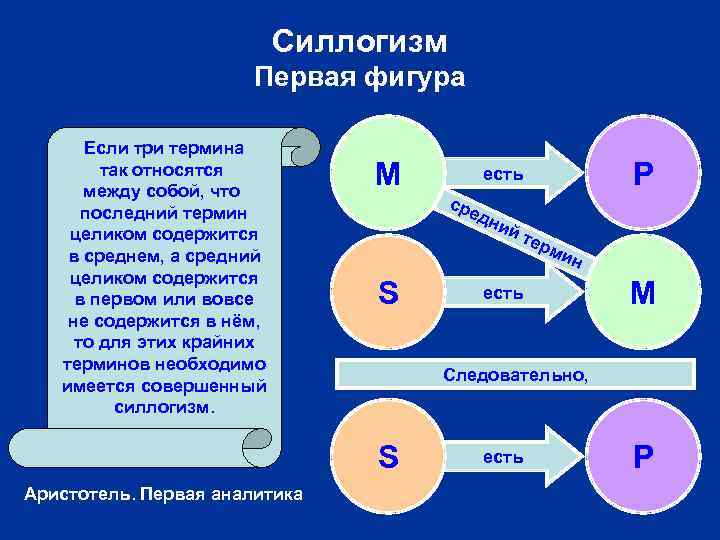 Силлогизм
Первая фигура

Если три термина так относятся между собой, что последний термин целиком содержится в среднем, а средний целиком содержится в первом или вовсе не содержится в нём, то для этих крайних терминов необходимо имеется совершенный силлогизм.

Аристотель. Первая аналитика

M
есть
P
средний термин
S
есть
M
Следовательно,
S
есть
P